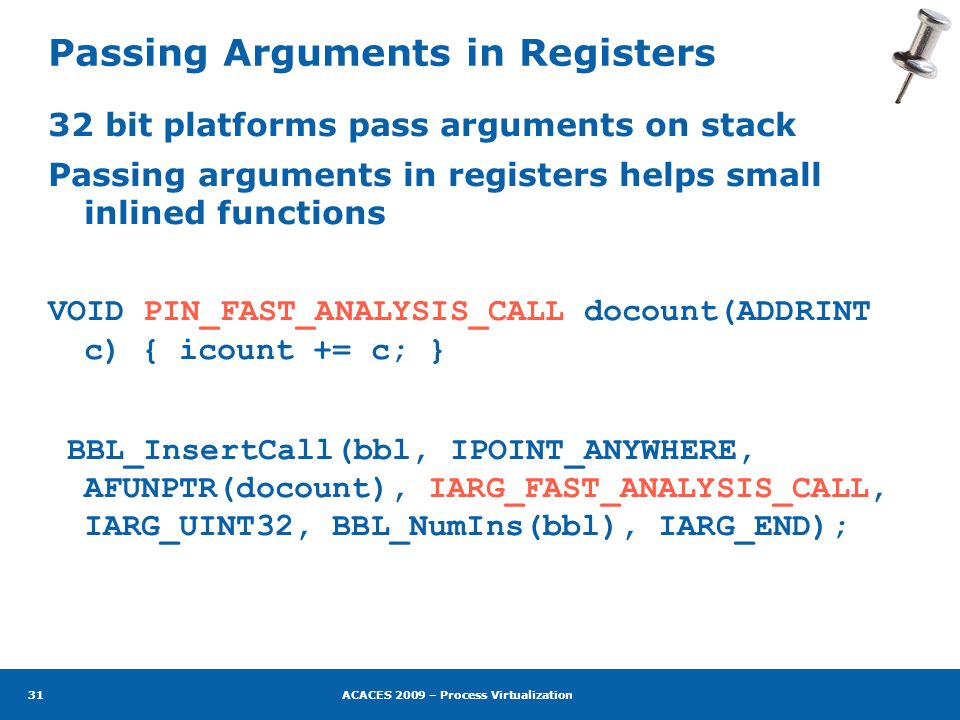 Passing Arguments in Registers

32 bit platforms pass arguments on stack

Passing arguments in registers helps small inlined functions

VOID PIN_FAST_ANALYSIS_CALL docount(ADDRINT c) { icount += c; }

BBL_InsertCall(bbl, IPOINT_ANYWHERE, AFUNPTR(docount), IARG_FAST_ANALYSIS_CALL, IARG_UINT32, BBL_NumIns(bbl), IARG_END);

31

ACACES 2009 – Process Virtualization